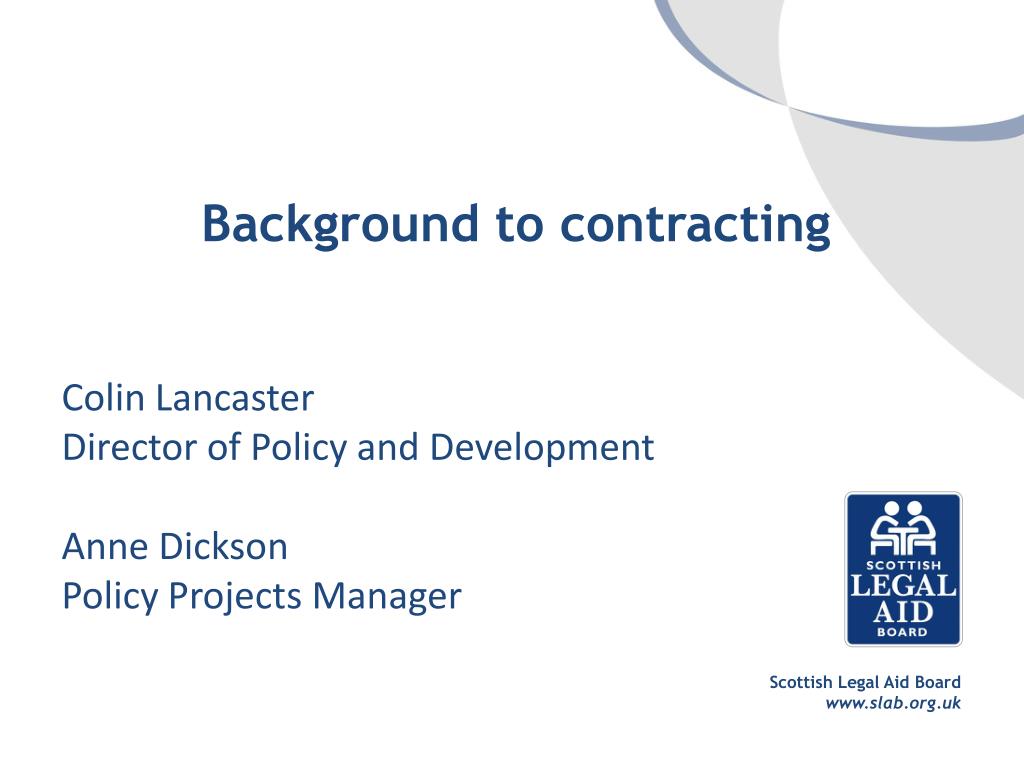 Background to contracting

Colin Lancaster
Director of Policy and Development

Anne Dickson
Policy Projects Manager

SCOTTISH
LEGAL
AID
BOARD

Scottish Legal Aid Board
www.slab.org.uk